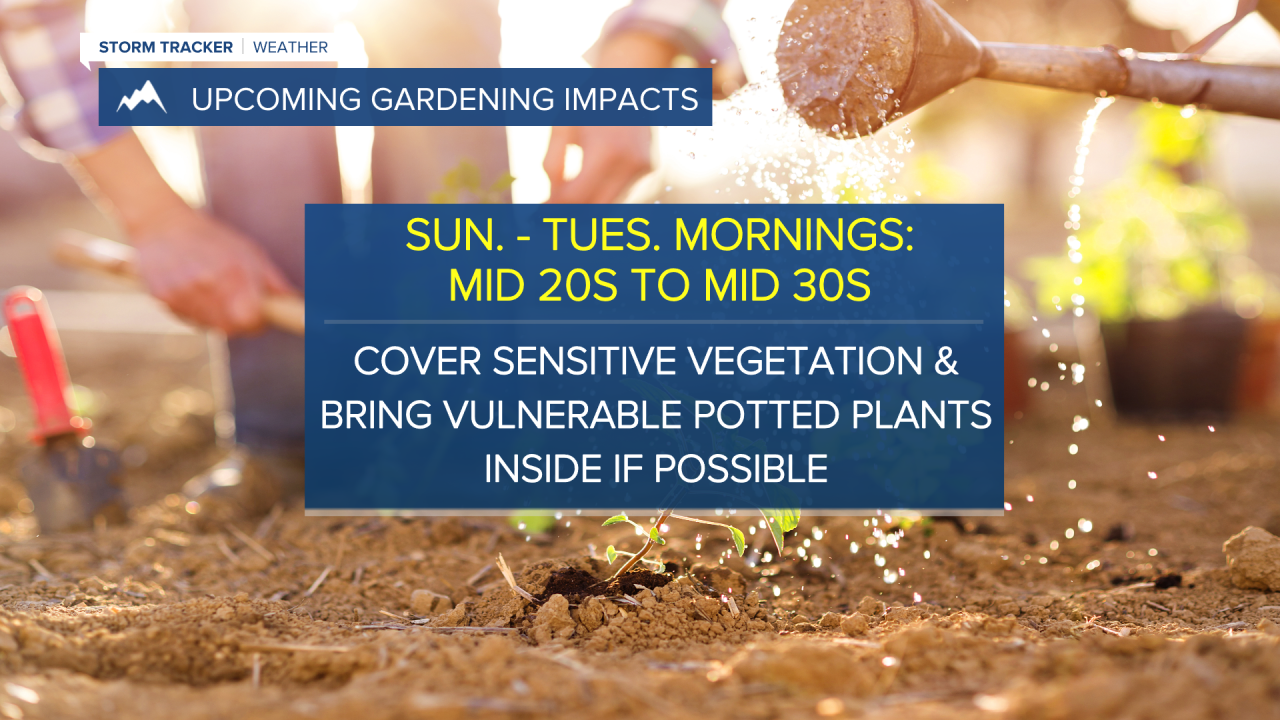 STORM TRACKER | WEATHER

UPCOMING GARDENING IMPACTS

SUN. - TUES. MORNINGS: MID 20S TO MID 30S

COVER SENSITIVE VEGETATION & BRING VULNERABLE POTTED PLANTS INSIDE IF POSSIBLE